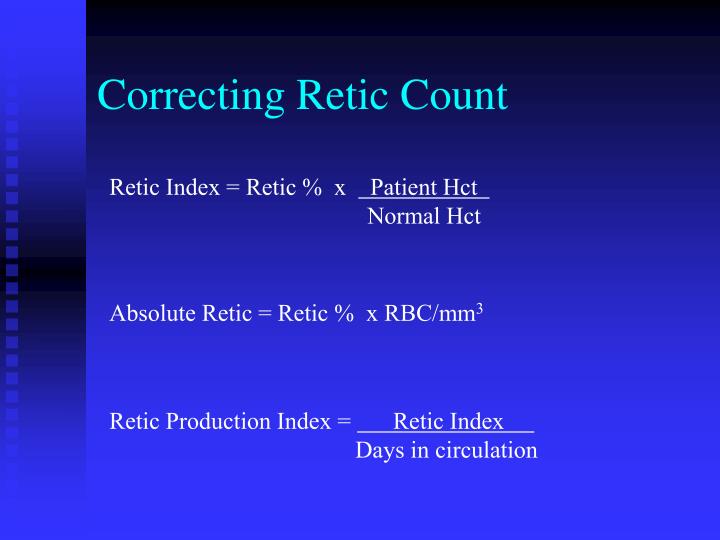 Correcting Retic Count

Retic Index = Retic % x $\frac{\text{Patient Hct}}{\text{Normal Hct}}$

Absolute Retic = Retic % x RBC/mm$^3$

Retic Production Index = $\frac{\text{Retic Index}}{\text{Days in circulation}}$